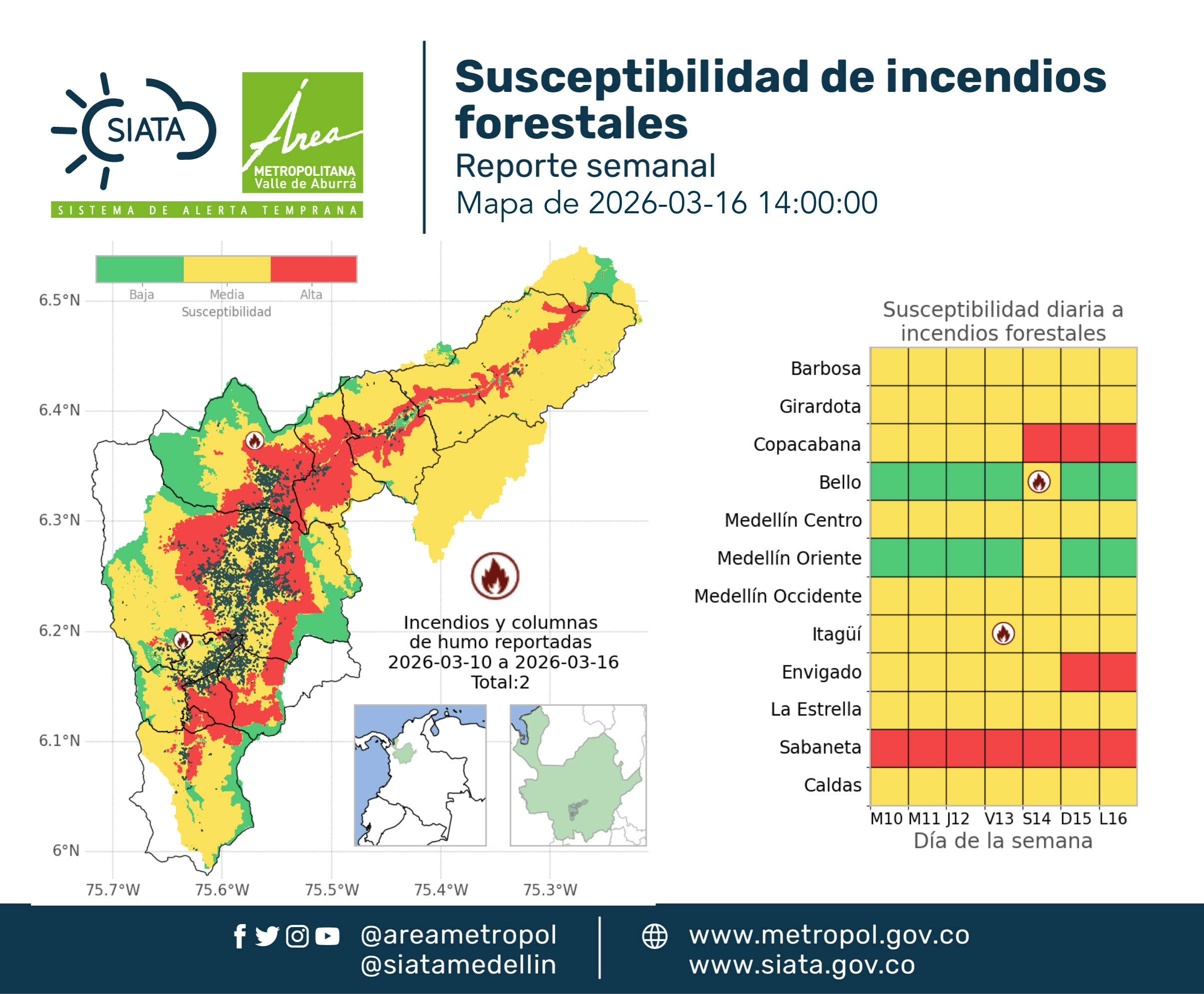 SIATA

Área METROPOLITANA Valle de Aburrá

SISTEMA DE ALERTA TEMPRANA

Susceptibilidad de incendios forestales

Reporte semanal

Mapa de 2026-03-16 14:00:00

Baja Media Alta

Susceptibilidad

6.5°N
6.4°N
6.3°N
6.2°N
6.1°N
6°N

75.7°W 75.6°W 75.5°W 75.4°W 75.3°W

Incendios y columnas de humo reportadas 2026-03-10 a 2026-03-16 Total:2

Susceptibilidad diaria a incendios forestales

Barbosa
Girardota
Copacabana
Bello
Medellín Centro
Medellín Oriente
Medellín Occidente
Itagüí
Envigado
La Estrella
Sabaneta
Caldas

M10 M11 J12 V13 S14 D15 L16

Día de la semana

@areametropol
@siatamedellin

www.metropol.gov.co
www.siata.gov.co